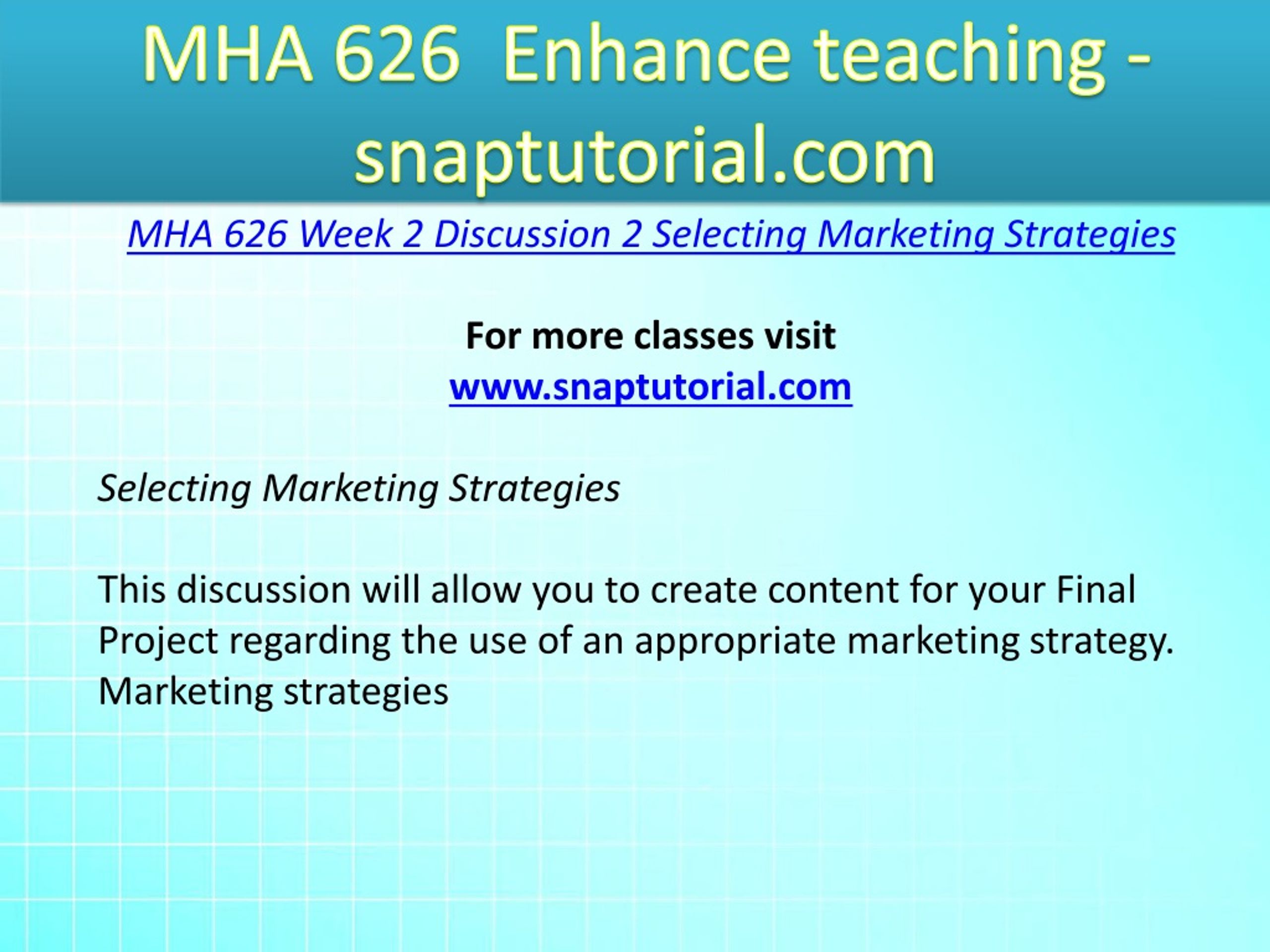 MHA 626 Enhance teaching - snaptutorial.com

MHA 626 Week 2 Discussion 2 Selecting Marketing Strategies

For more classes visit
www.snaptutorial.com

Selecting Marketing Strategies

This discussion will allow you to create content for your Final Project regarding the use of an appropriate marketing strategy. Marketing strategies